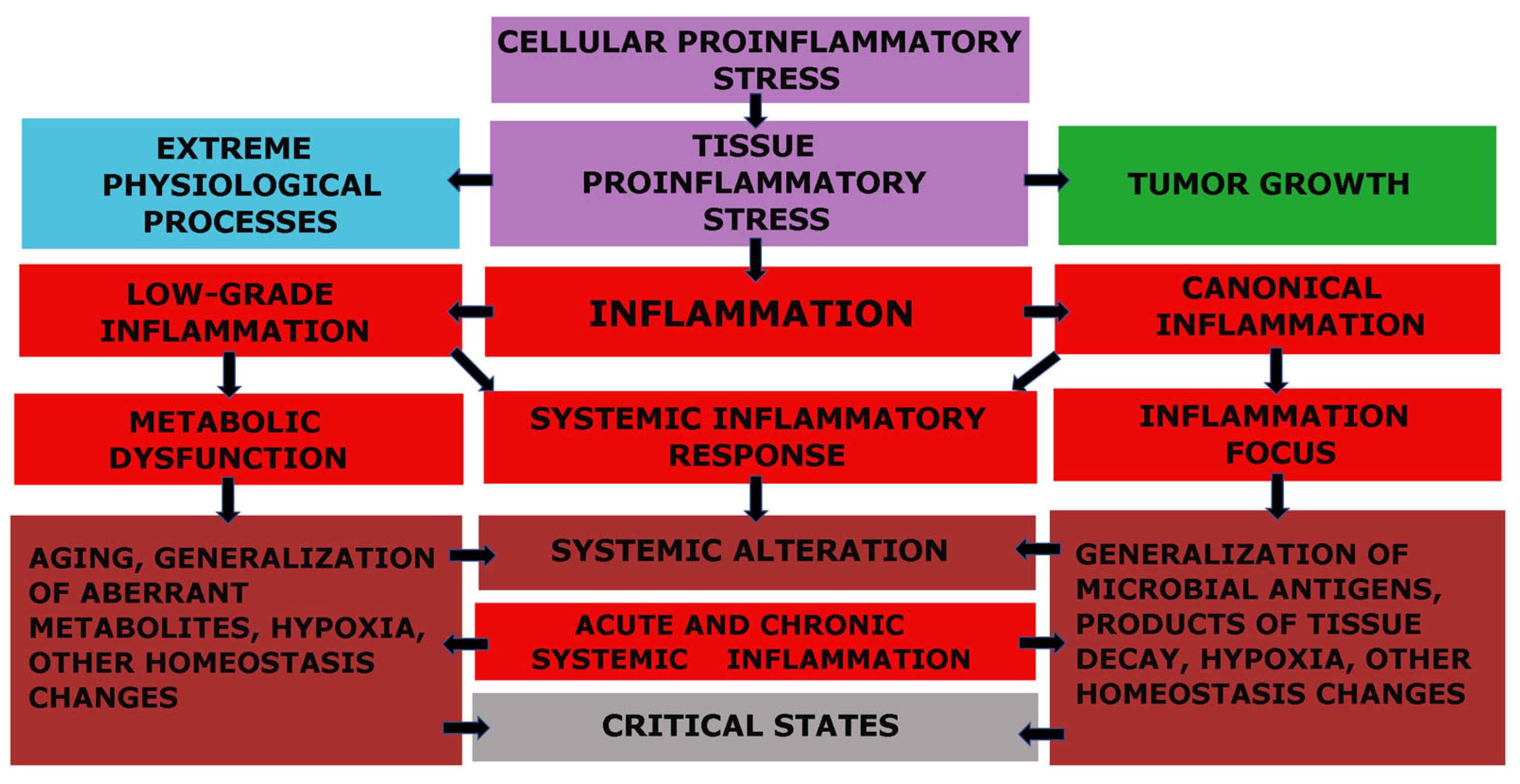 CELLULAR PROINFLAMMATORY STRESS

EXTREME PHYSIOLOGICAL PROCESSES

TISSUE PROINFLAMMATORY STRESS

TUMOR GROWTH

LOW-GRADE INFLAMMATION

INFLAMMATION

CANONICAL INFLAMMATION

METABOLIC DYSFUNCTION

SYSTEMIC INFLAMMATORY RESPONSE

INFLAMMATION FOCUS

AGING, GENERALIZATION OF ABERRANT METABOLITES, HYPOXIA, OTHER HOMEOSTASIS CHANGES

SYSTEMIC ALTERATION

ACUTE AND CHRONIC SYSTEMIC INFLAMMATION

CRITICAL STATES

GENERALIZATION OF MICROBIAL ANTIGENS, PRODUCTS OF TISSUE DECAY, HYPOXIA, OTHER HOMEOSTASIS CHANGES